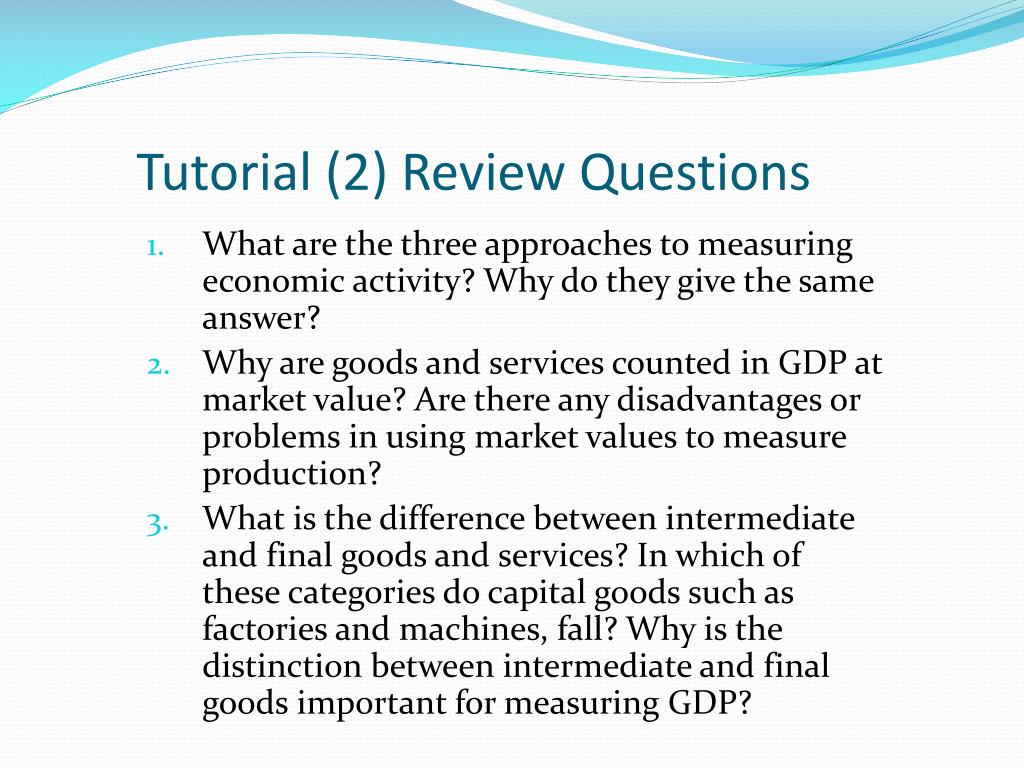 Tutorial (2) Review Questions

1. What are the three approaches to measuring economic activity? Why do they give the same answer?
2. Why are goods and services counted in GDP at market value? Are there any disadvantages or problems in using market values to measure production?
3. What is the difference between intermediate and final goods and services? In which of these categories do capital goods such as factories and machines, fall? Why is the distinction between intermediate and final goods important for measuring GDP?